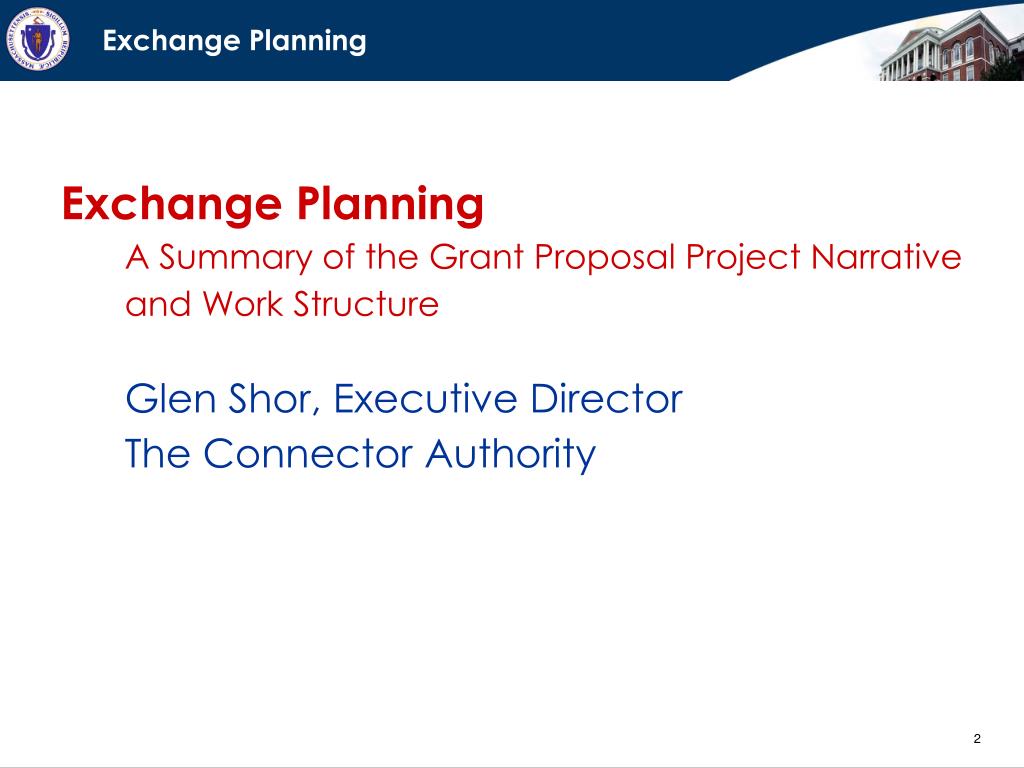 Exchange Planning

Exchange Planning

A Summary of the Grant Proposal Project Narrative and Work Structure

Glen Shor, Executive Director
The Connector Authority

2